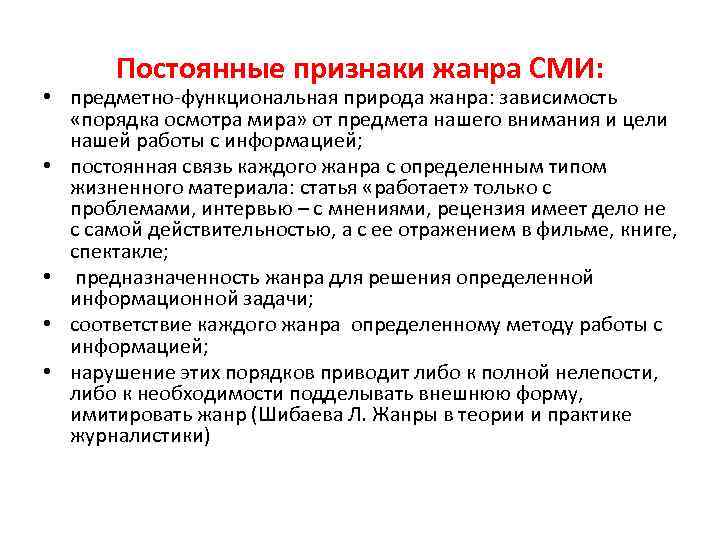 Постоянные признаки жанра СМИ:

• предметно-функциональная природа жанра: зависимость «порядка осмотра мира» от предмета нашего внимания и цели нашей работы с информацией;
• постоянная связь каждого жанра с определенным типом жизненного материала: статья «работает» только с проблемами, интервью – с мнениями, рецензия имеет дело не с самой действительностью, а с ее отражением в фильме, книге, спектакле;
• предназначенность жанра для решения определенной информационной задачи;
• соответствие каждого жанра определенному методу работы с информацией;
• нарушение этих порядков приводит либо к полной нелепости, либо к необходимости подделывать внешнюю форму, имитировать жанр (Шибаева Л. Жанры в теории и практике журналистики)